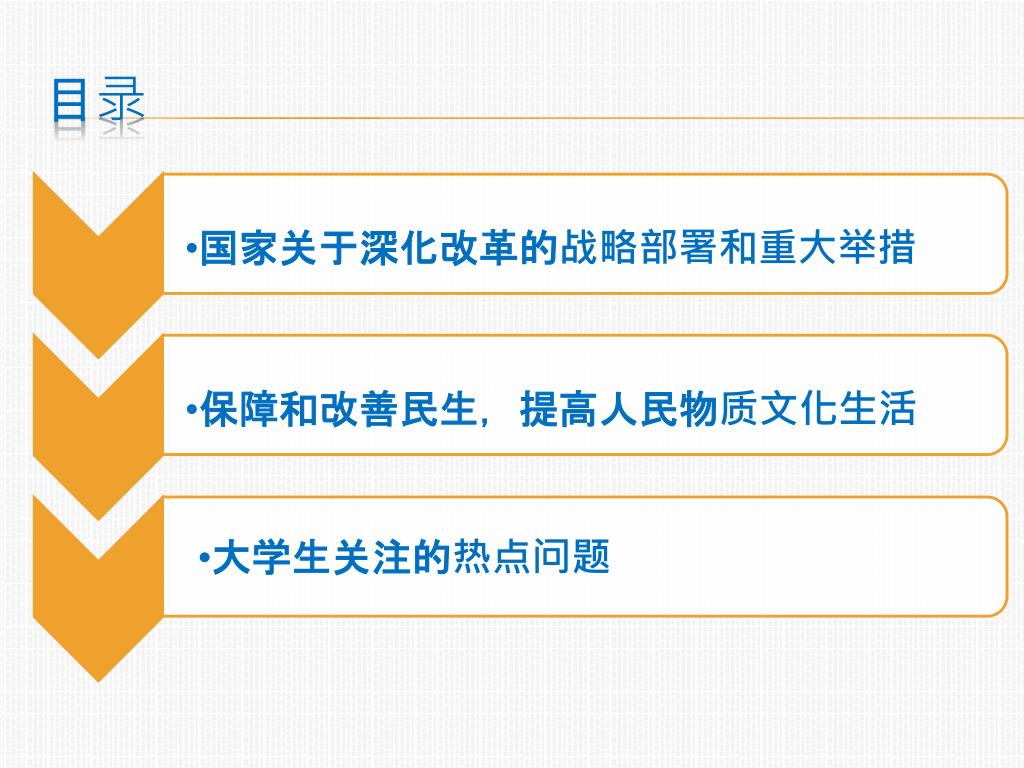 目录

•国家关于深化改革的战略部署和重大举措

•保障和改善民生，提高人民物质文化生活

•大学生关注的热点问题